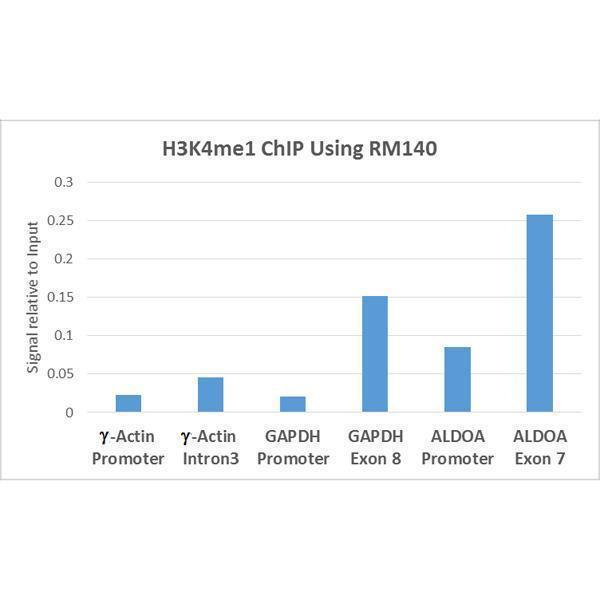 H3K4me1 ChIP Using RM140

Signal relative to Input

0.3
0.25
0.2
0.15
0.1
0.05
0

γ-Actin Promoter
γ-Actin Intron3
GAPDH Promoter
GAPDH Exon 8
ALDOA Promoter
ALDOA Exon 7